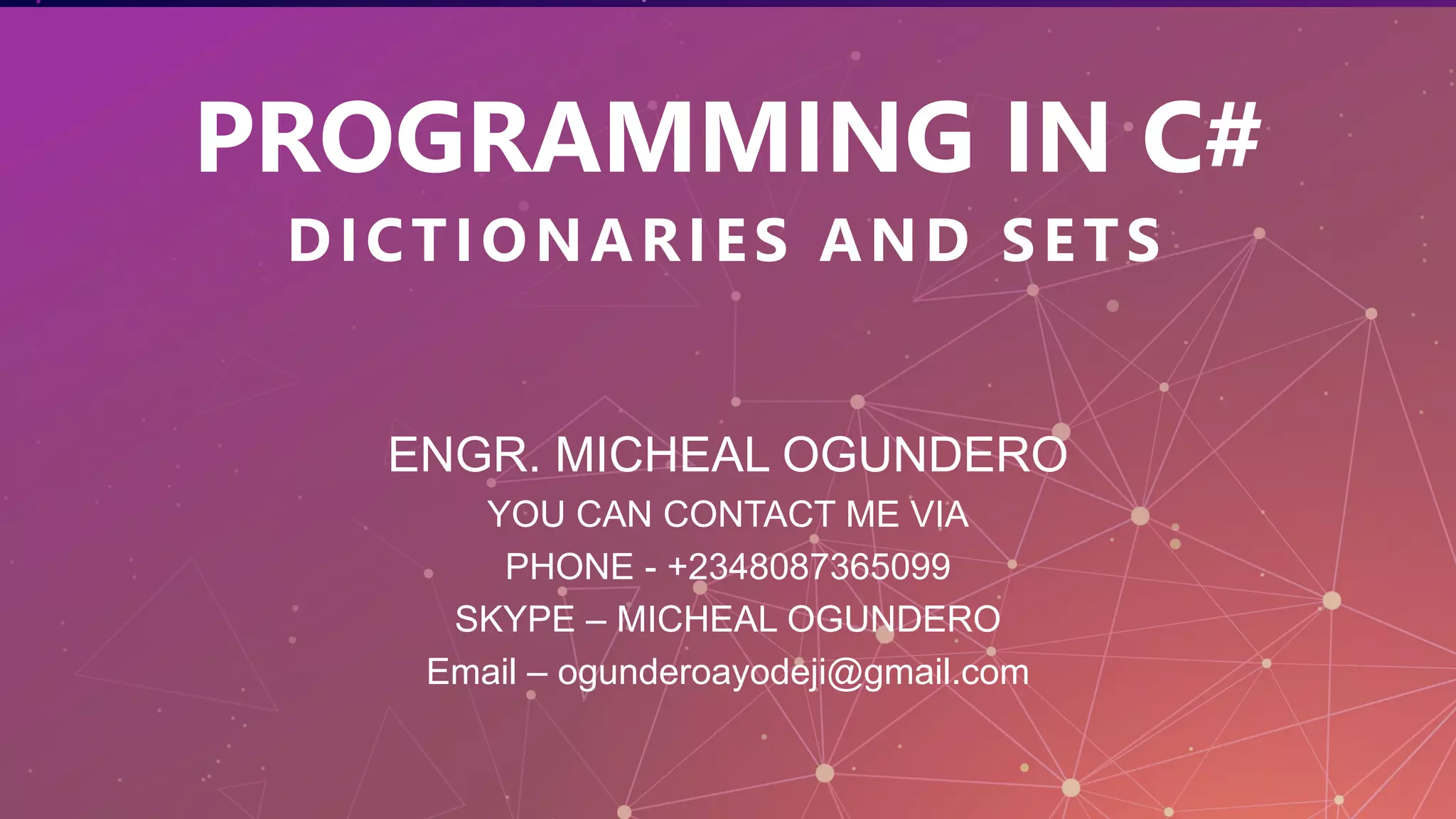 PROGRAMMING IN C#
DICTIONARIES AND SETS

ENGR. MICHEAL OGUNDERO
YOU CAN CONTACT ME VIA
PHONE - +2348087365099
SKYPE – MICHEAL OGUNDERO
Email – ogunderoayodeji@gmail.com